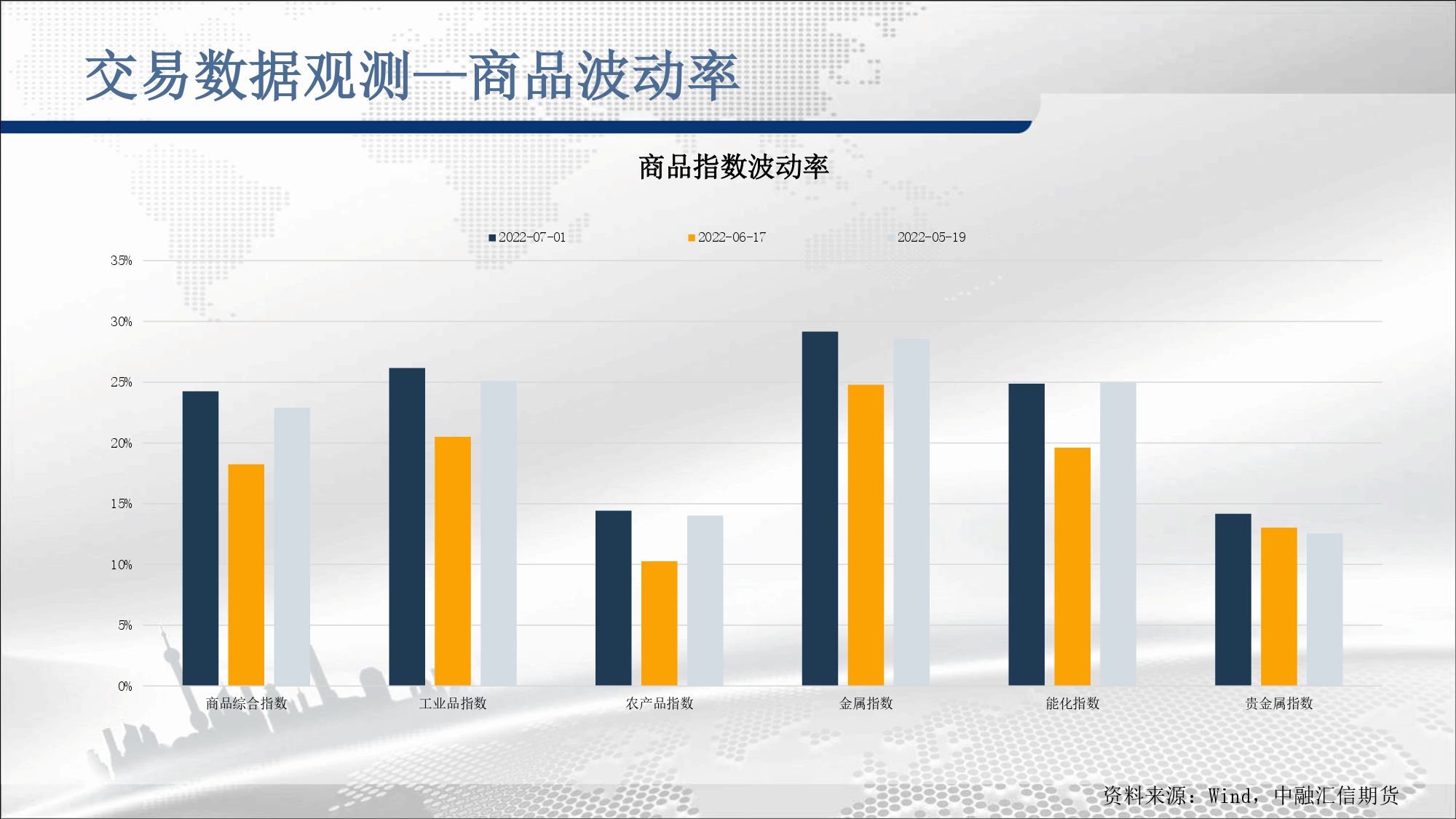 交易数据观测—商品波动率

商品指数波动率

2022-07-01 2022-06-17 2022-05-19

35%
30%
25%
20%
15%
10%
5%
0%

商品综合指数 工业品指数 农产品指数 金属指数 能化指数 贵金属指数

资料来源：Wind，中融汇信期货